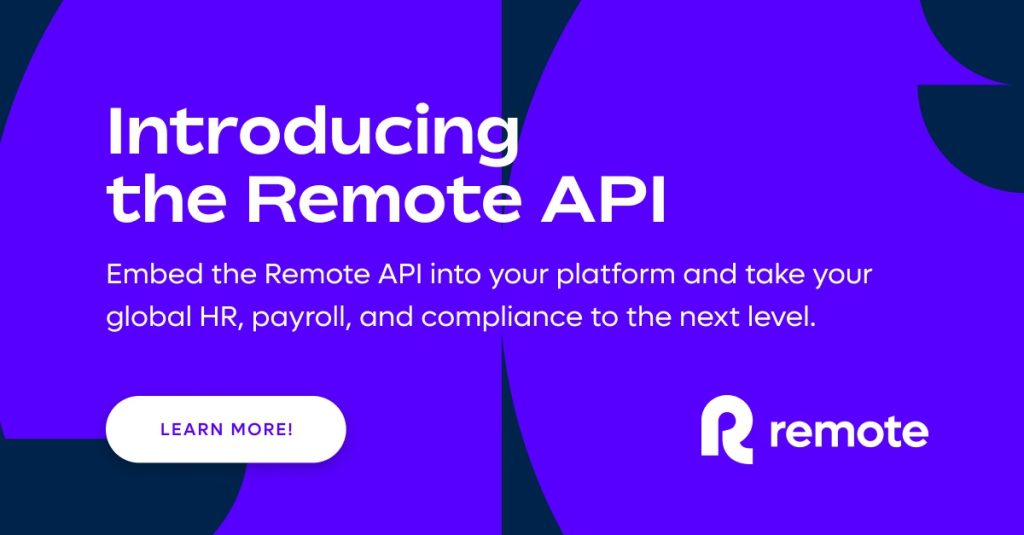 Introducing the Remote API

Embed the Remote API into your platform and take your global HR, payroll, and compliance to the next level.

LEARN MORE!

remote